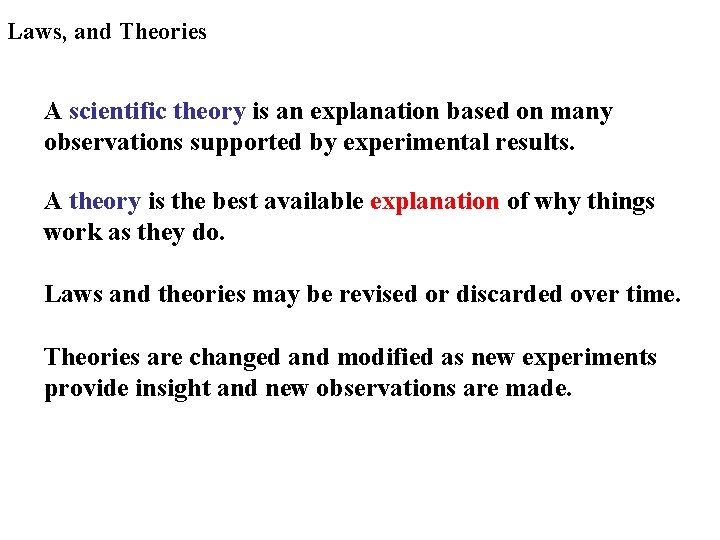 Laws, and Theories

A scientific theory is an explanation based on many observations supported by experimental results.

A theory is the best available explanation of why things work as they do.

Laws and theories may be revised or discarded over time.

Theories are changed and modified as new experiments provide insight and new observations are made.